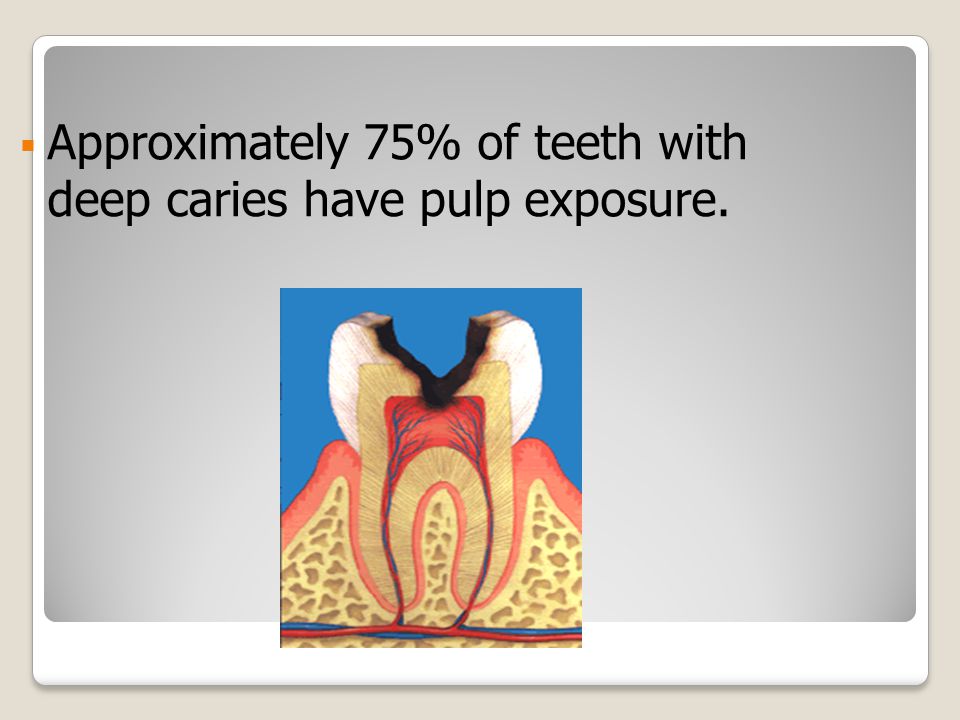 Approximately 75% of teeth with deep caries have pulp exposure.